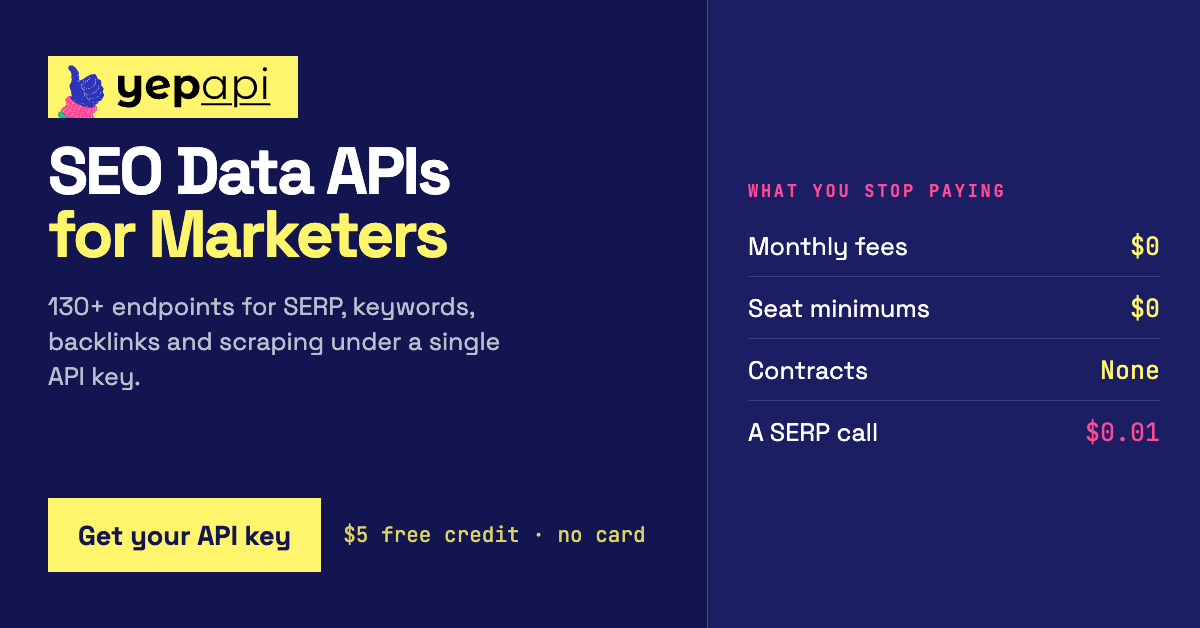 yepapi

SEO Data APIs for Marketers

130+ endpoints for SERP, keywords, backlinks and scraping under a single API key.

Get your API key

$5 free credit · no card

WHAT YOU STOP PAYING

Monthly fees $0

Seat minimums $0

Contracts None

A SERP call $0.01